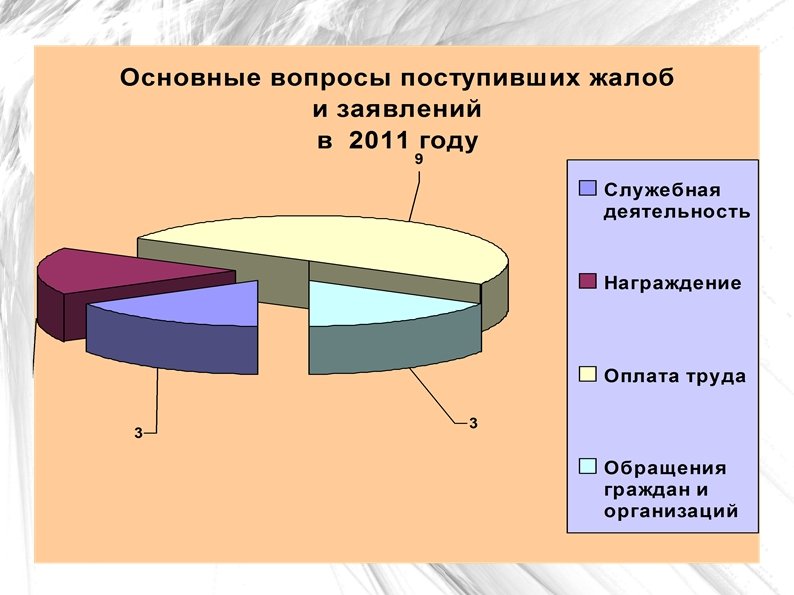 Основные вопросы поступивших жалоб и заявлений в 2011 году

9

3

3

Служебная деятельность

Награждение

Оплата труда

Обращения граждан и организаций